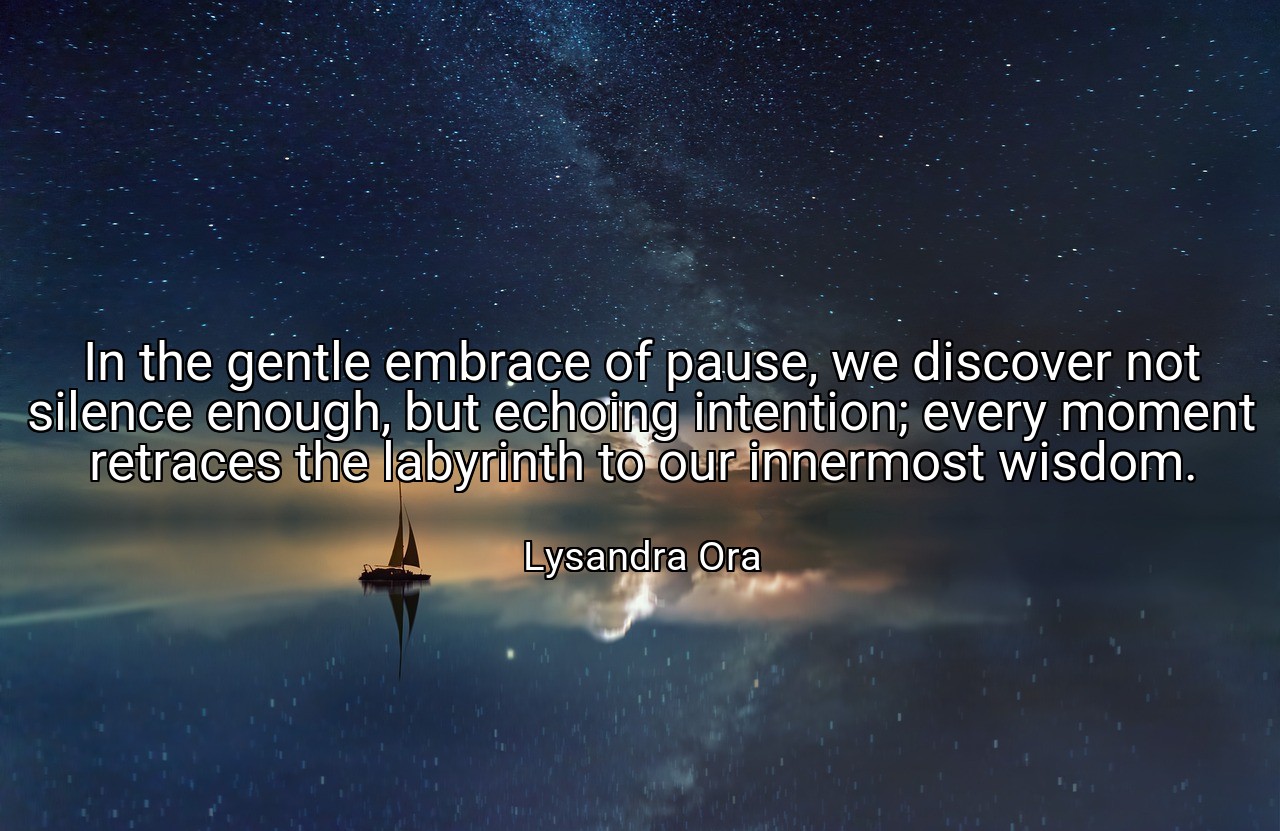 In the gentle embrace of pause, we discover not silence enough, but echoing intention; every moment retraces the labyrinth to our innermost wisdom.

Lysandra Ora